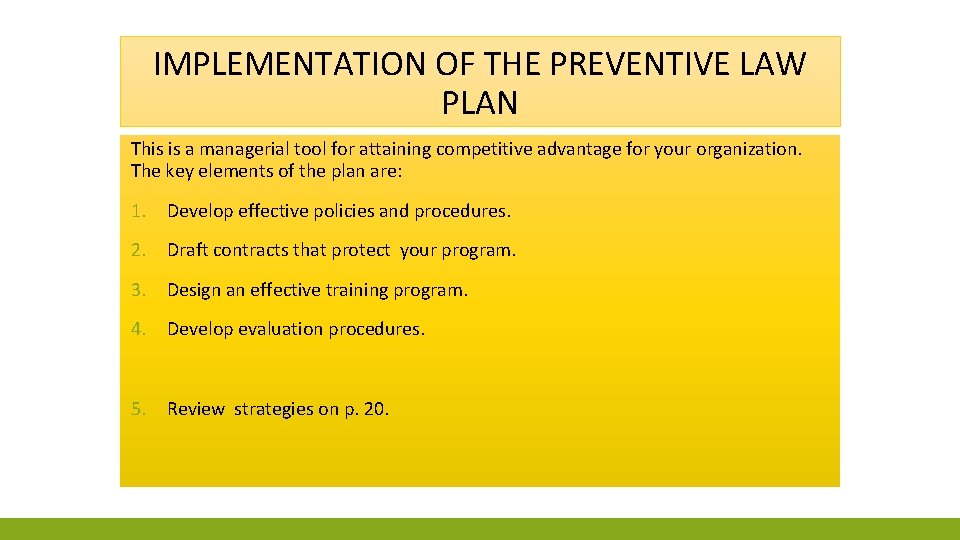 IMPLEMENTATION OF THE PREVENTIVE LAW PLAN

This is a managerial tool for attaining competitive advantage for your organization. The key elements of the plan are:

1. Develop effective policies and procedures.

2. Draft contracts that protect your program.

3. Design an effective training program.

4. Develop evaluation procedures.

5. Review strategies on p. 20.